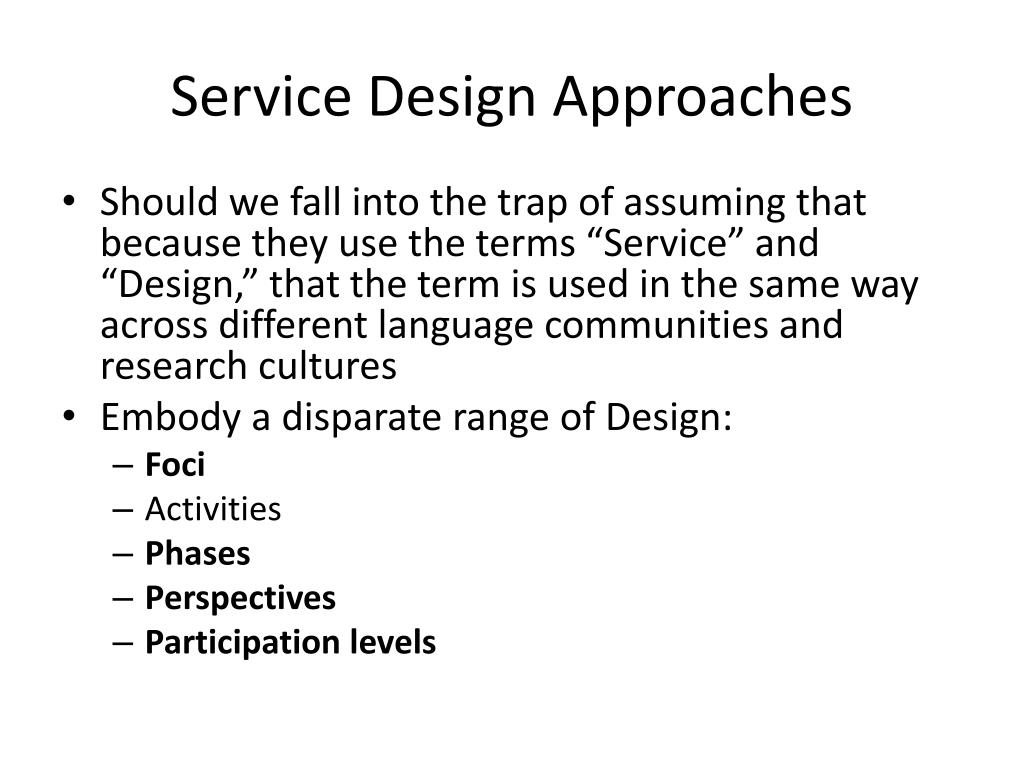 Service Design Approaches

• Should we fall into the trap of assuming that because they use the terms “Service” and “Design,” that the term is used in the same way across different language communities and research cultures
• Embody a disparate range of Design:
– Foci
– Activities
– Phases
– Perspectives
– Participation levels